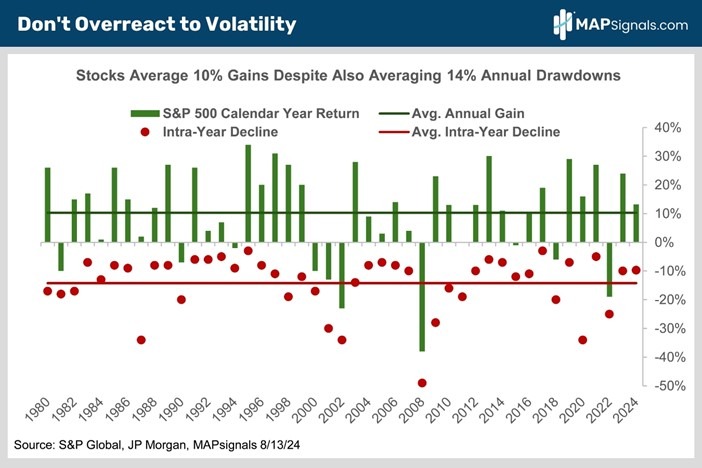 Don't Overreact to Volatility

MAPSignals.com

Stocks Average 10% Gains Despite Also Averaging 14% Annual Drawdowns

S&P 500 Calendar Year Return
Avg. Annual Gain
Intra-Year Decline
Avg. Intra-Year Decline

40%
30%
20%
10%
0%
-10%
-20%
-30%
-40%
-50%

1980 1982 1984 1986 1988 1990 1992 1994 1996 1998 2000 2002 2004 2006 2008 2010 2012 2014 2016 2018 2020 2022 2024

Source: S&P Global, JP Morgan, MAPsignals 8/13/24